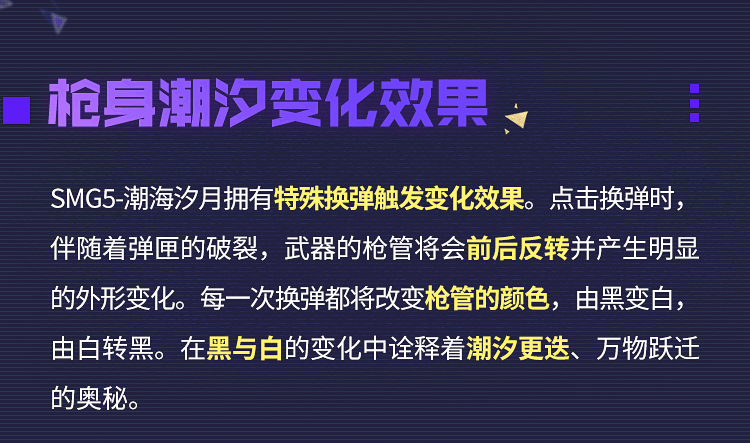 枪身潮汐变化效果

SMG5-潮海汐月拥有特殊换弹触发变化效果。点击换弹时，伴随着弹匣的破裂，武器的枪管将会前后反转并产生明显的外形变化。每一次换弹都将改变枪管的颜色，由黑变白，由白转黑。在黑与白的变化中诠释着潮汐更迭、万物跃迁的奥秘。